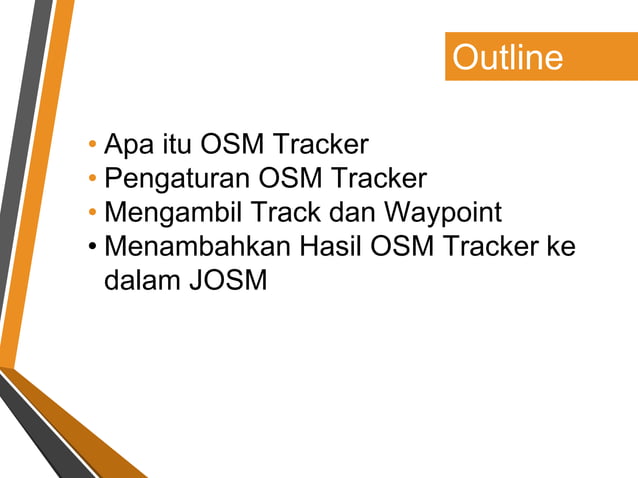 Outline

• Apa itu OSM Tracker
• Pengaturan OSM Tracker
• Mengambil Track dan Waypoint
• Menambahkan Hasil OSM Tracker ke dalam JOSM